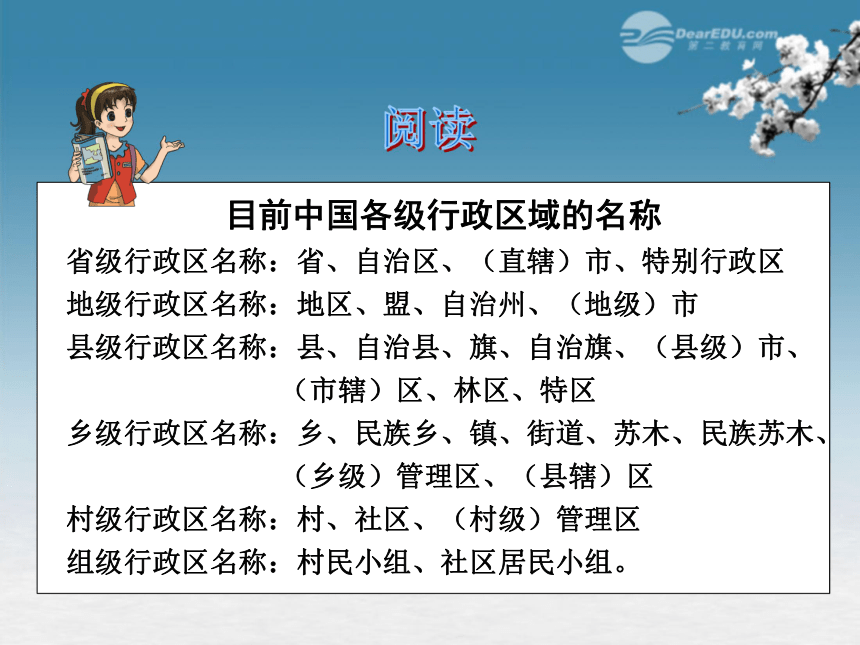 DearEDU.com
第二教育网

阅读

目前中国各级行政区域的名称

省级行政区名称：省、自治区、（直辖）市、特别行政区
地级行政区名称：地区、盟、自治州、（地级）市
县级行政区名称：县、自治县、旗、自治旗、（县级）市、（市辖）区、林区、特区
乡级行政区名称：乡、民族乡、镇、街道、苏木、民族苏木、（乡级）管理区、（县辖）区
村级行政区名称：村、社区、（村级）管理区
组级行政区名称：村民小组、社区居民小组。